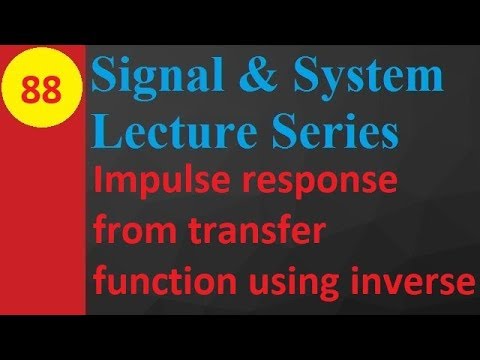 88

Signal & System Lecture Series

Impulse response from transfer function using inverse